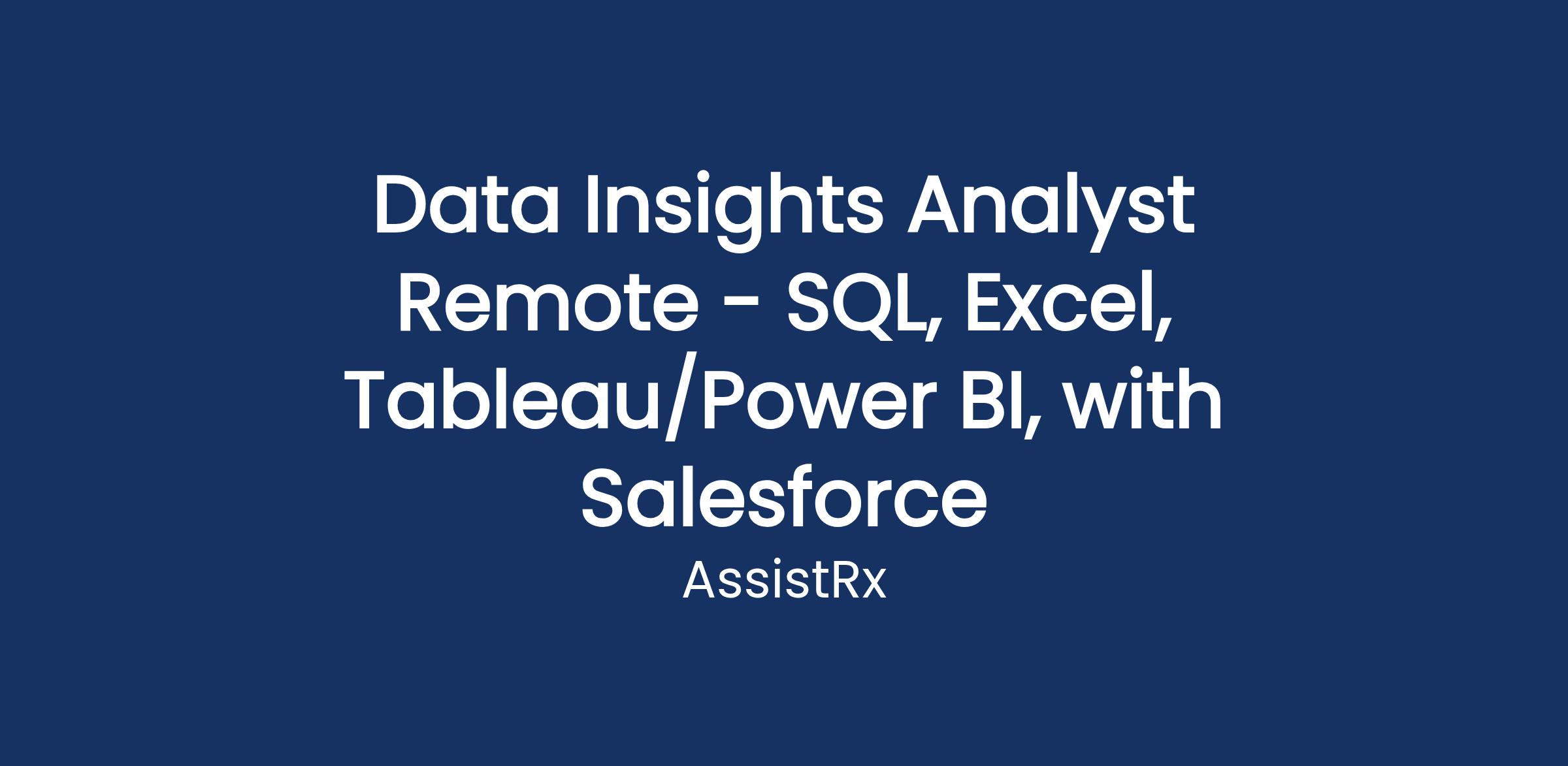 Data Insights Analyst Remote - SQL, Excel, Tableau/Power BI, with Salesforce

AssistRx